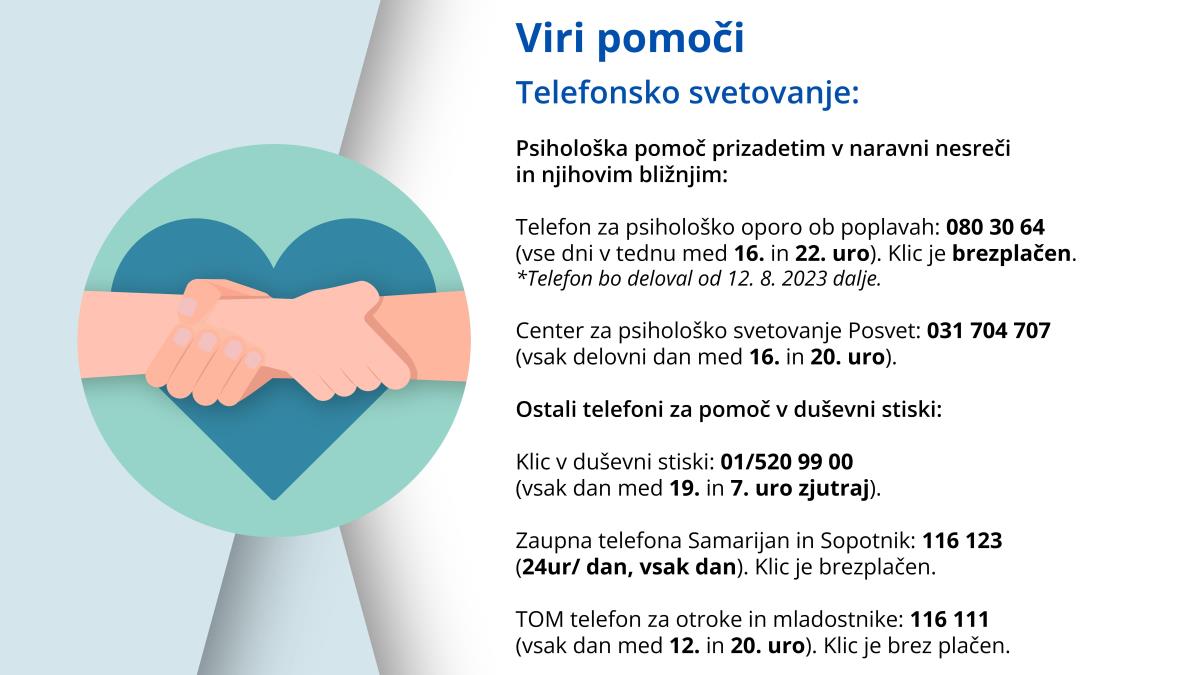 Viri pomoči

Telefonsko svetovanje:

Psihološka pomoč prizadetim v naravni nesreči in njihovim bližnjim:

Telefon za psihološko oporo ob poplavah: 080 30 64 (vse dni v tednu med 16. in 22. uro). Klic je brezplačen.
*Telefon bo deloval od 12. 8. 2023 dalje.

Center za psihološko svetovanje Posvet: 031 704 707 (vsak delovni dan med 16. in 20. uro).

Ostali telefoni za pomoč v duševni stiski:

Klic v duševni stiski: 01/520 99 00 (vsak dan med 19. in 7. uro zjutraj).

Zaupna telefona Samarijan in Sopotnik: 116 123 (24ur/ dan, vsak dan). Klic je brezplačen.

TOM telefon za otroke in mladostnike: 116 111 (vsak dan med 12. in 20. uro). Klic je brez plačen.